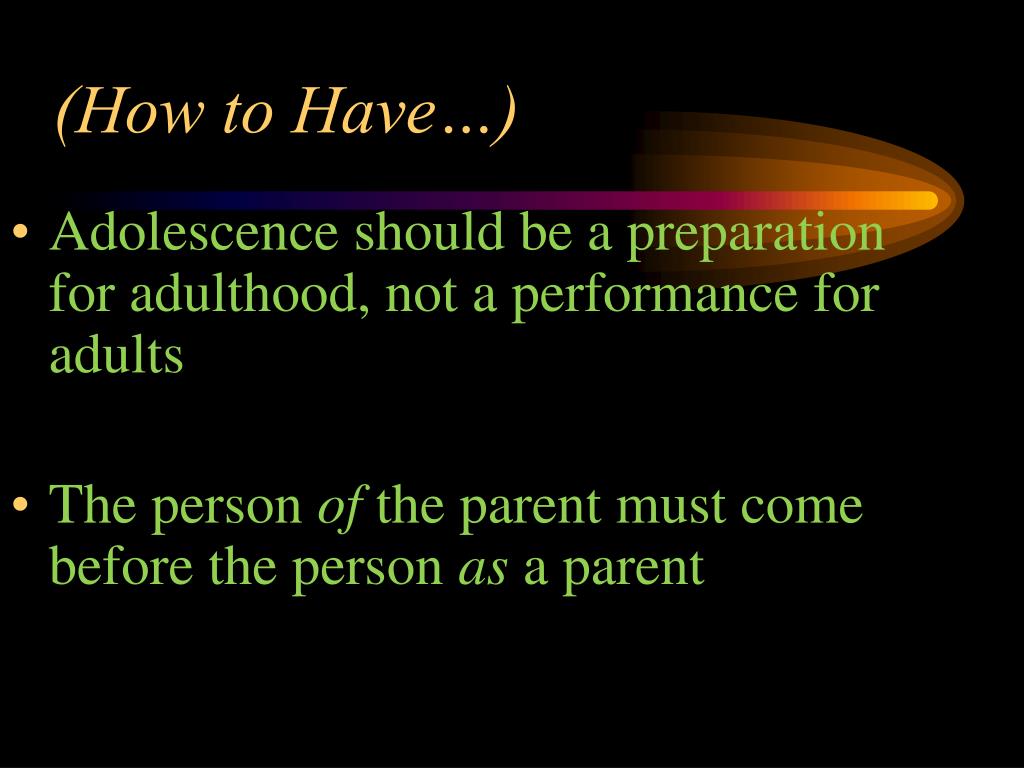 (How to Have…)

• Adolescence should be a preparation for adulthood, not a performance for adults

• The person of the parent must come before the person as a parent